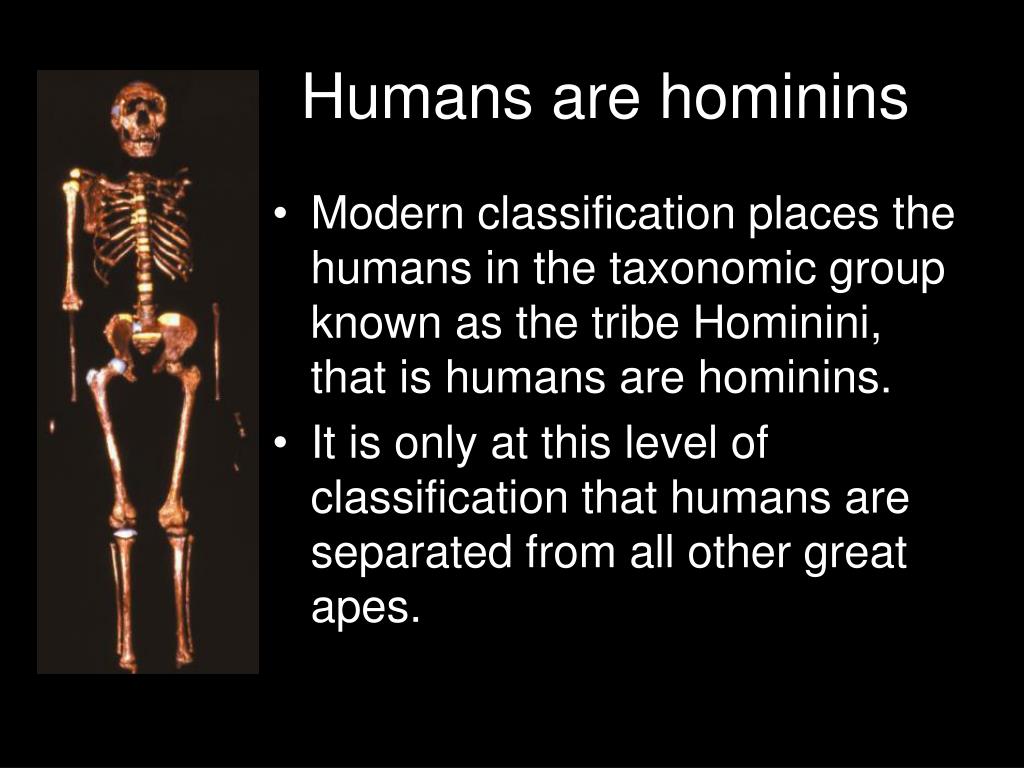 Humans are hominins

• Modern classification places the humans in the taxonomic group known as the tribe Hominini, that is humans are hominins.
• It is only at this level of classification that humans are separated from all other great apes.